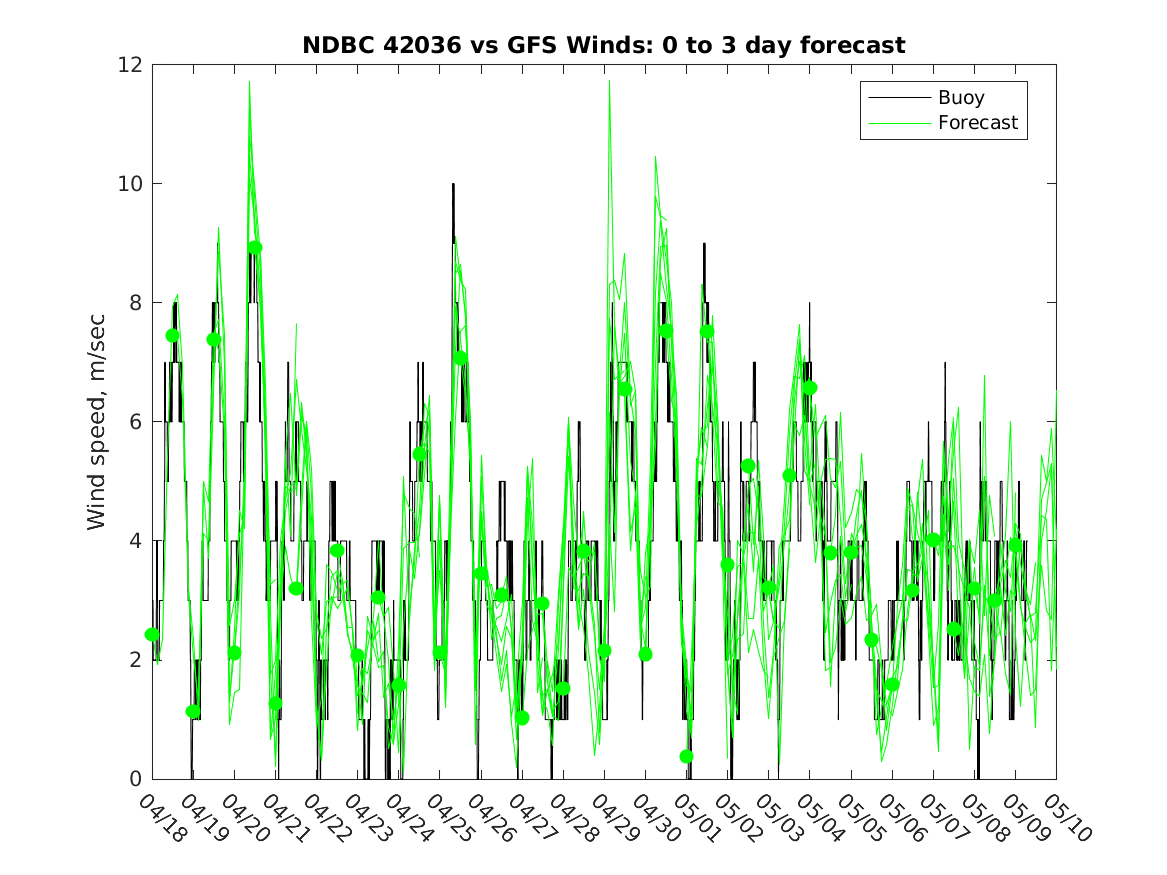 NDBC 42036 vs GFS Winds: 0 to 3 day forecast

Buoy
Forecast

Wind speed, m/sec

12
10
8
6
4
2
0

04/18
04/19
04/20
04/21
04/22
04/23
04/24
04/25
04/26
04/27
04/28
04/29
04/30
05/01
05/02
05/03
05/04
05/05
05/06
05/07
05/08
05/09
05/10